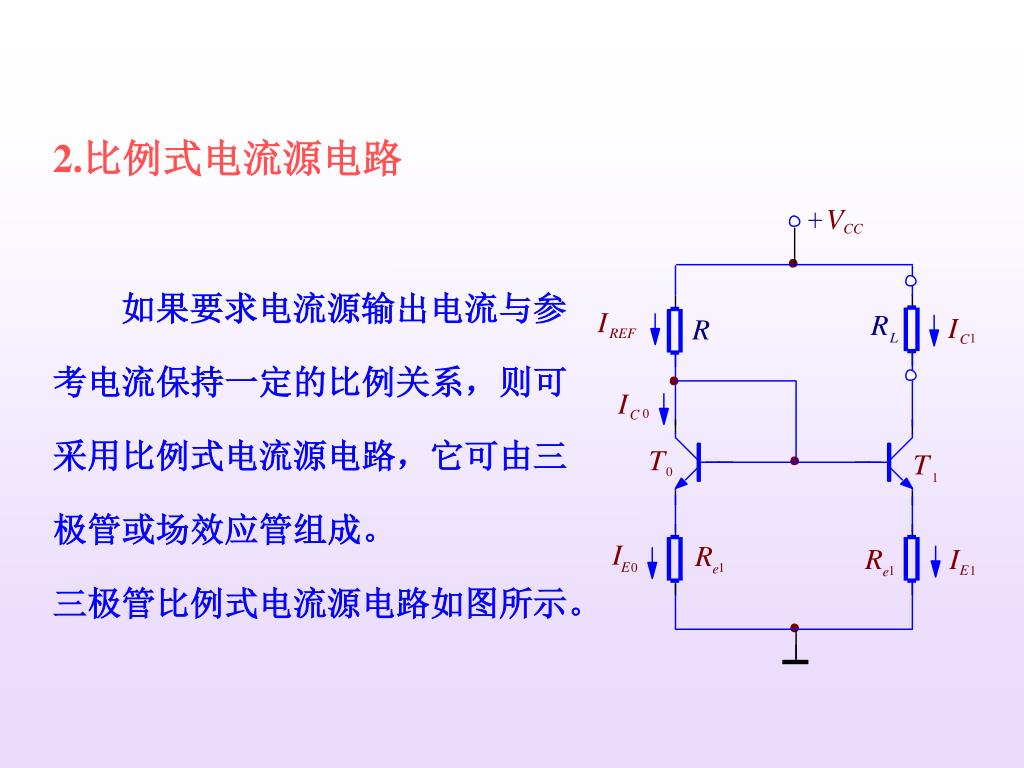 2.比例式电流源电路

如果要求电流源输出电流与参考电流保持一定的比例关系，则可采用比例式电流源电路，它可由三极管或场效应管组成。

三极管比例式电流源电路如图所示。

$+V_{CC}$

$I_{REF}$ $R$

$R_L$ $I_{C1}$

$I_{C0}$

$T_0$ $T_1$

$I_{E0}$ $R_{e1}$

$R_{e1}$ $I_{E1}$